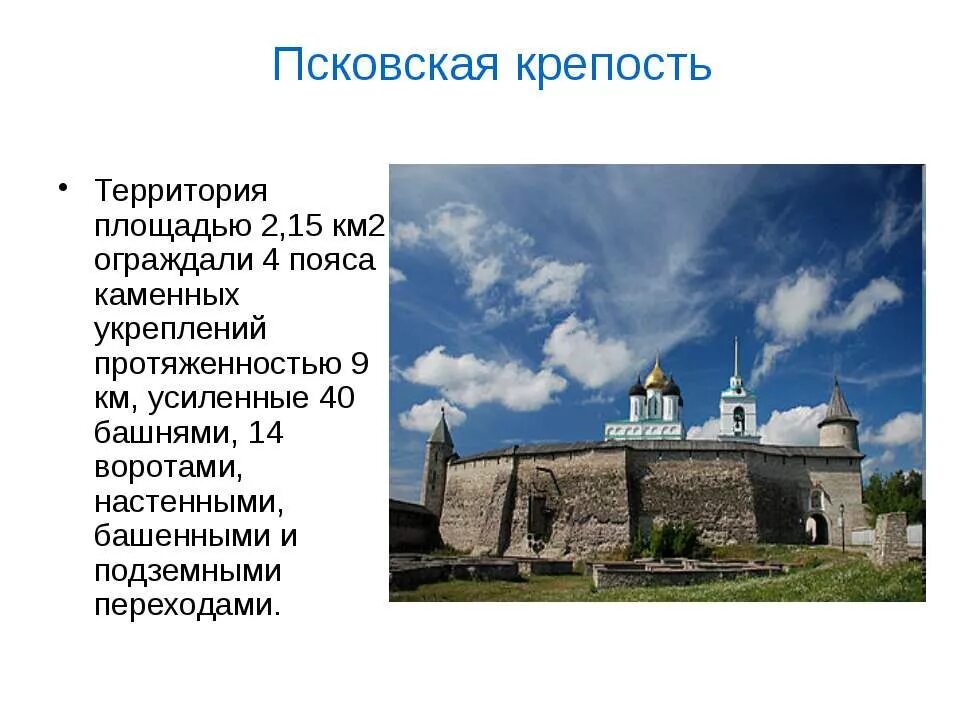 Псковская крепость

• Территория площадью 2,15 км2 ограждали 4 пояса каменных укреплений протяженностью 9 км, усиленные 40 башнями, 14 воротами, настенными, башенными и подземными переходами.